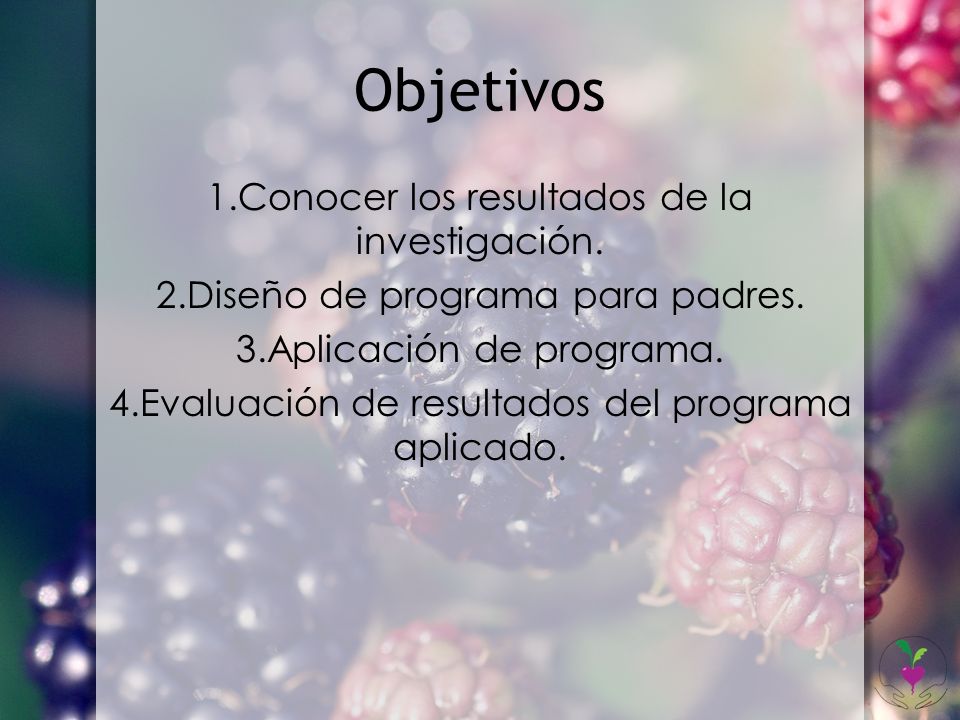 Objetivos

1.Conocer los resultados de la investigación.

2.Diseño de programa para padres.

3.Aplicación de programa.

4.Evaluación de resultados del programa aplicado.